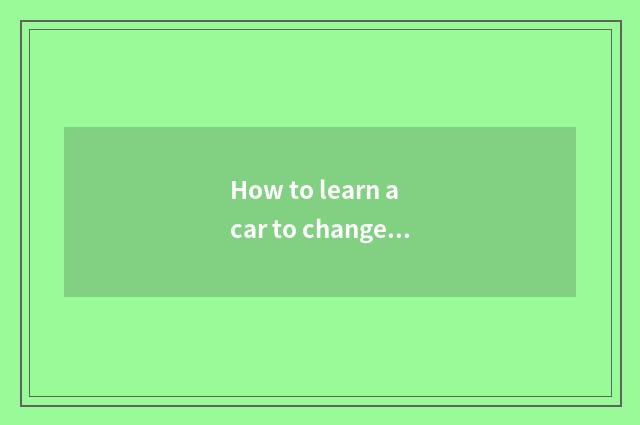 How to learn a car to change...